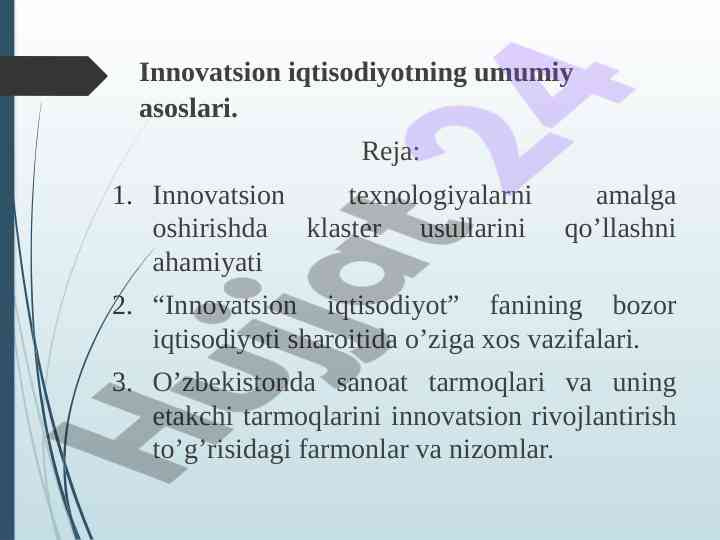 Innovatsion iqtisodiyotning umumiy asoslari.

Reja:

1. Innovatsion texnologiyalarni amalga oshirishda klaster usullarini qo’llashni ahamiyati
2. “Innovatsion iqtisodiyot” fanining bozor iqtisodiyoti sharoitida o’ziga xos vazifalari.
3. O’zbekistonda sanoat tarmoqlari va uning etakchi tarmoqlarini innovatsion rivojlantirish to’g’risidagi farmonlar va nizomlar.

Hujjat24